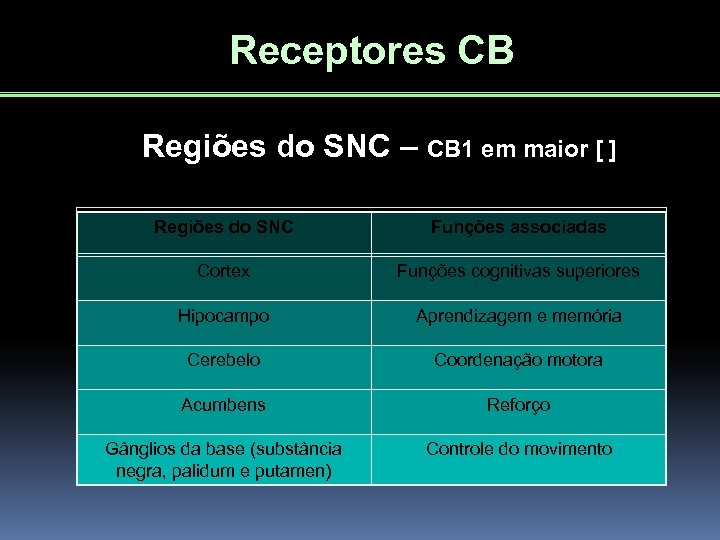 Receptores CB

Regiões do SNC – CB1 em maior [ ]

| Regiões do SNC | Funções associadas |
|---|---|
| Cortex | Funções cognitivas superiores |
| Hipocampo | Aprendizagem e memória |
| Cerebelo | Coordenação motora |
| Acumbens | Reforço |
| Gânglios da base (substância negra, palidum e putamen) | Controle do movimento |